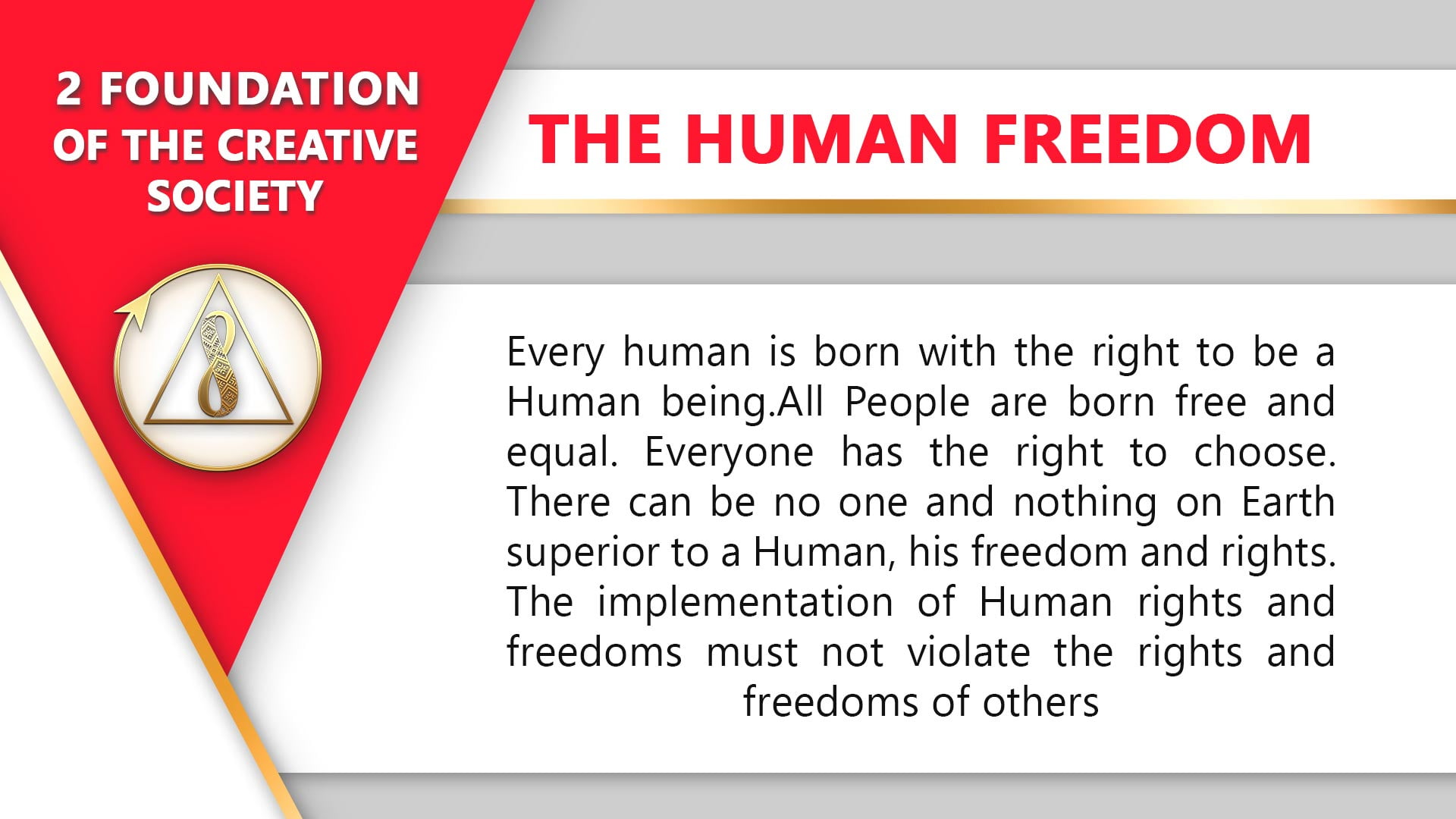 2 FOUNDATION OF THE CREATIVE SOCIETY

THE HUMAN FREEDOM

Every human is born with the right to be a Human being.All People are born free and equal. Everyone has the right to choose. There can be no one and nothing on Earth superior to a Human, his freedom and rights. The implementation of Human rights and freedoms must not violate the rights and freedoms of others